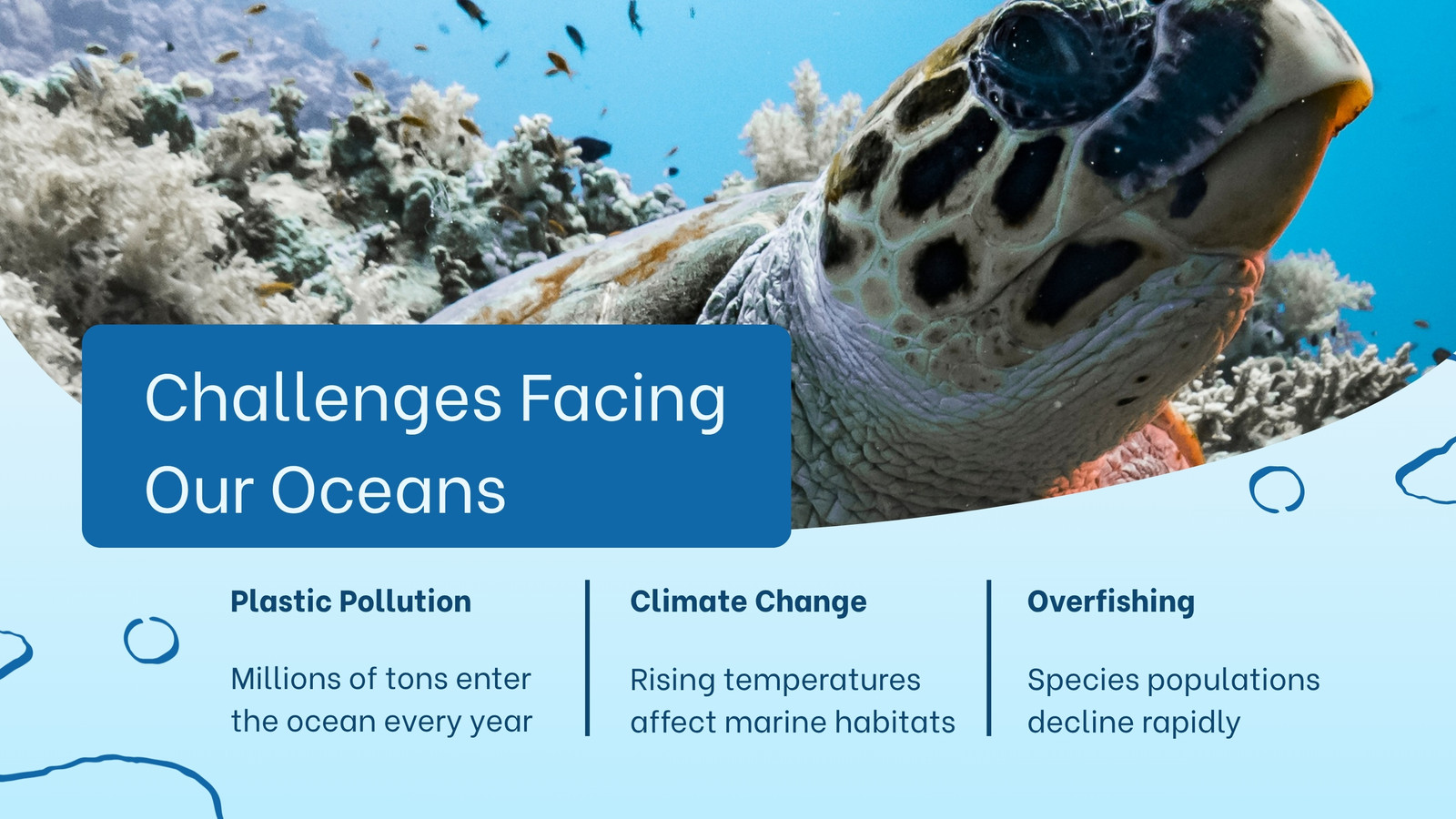 Challenges Facing Our Oceans

Plastic Pollution

Millions of tons enter the ocean every year

Climate Change

Rising temperatures affect marine habitats

Overfishing

Species populations decline rapidly